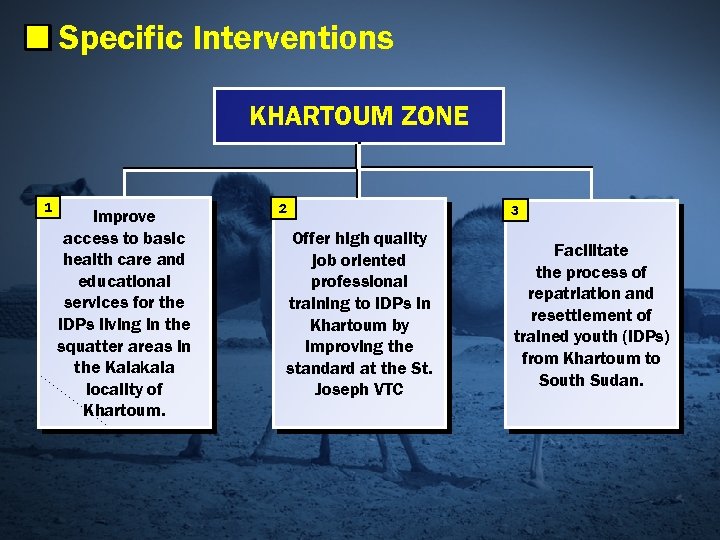 Specific Interventions

KHARTOUM ZONE

1
Improve access to basic health care and educational services for the IDPs living in the squatter areas in the Kalakala locality of Khartoum.

2
Offer high quality job oriented professional training to IDPs in Khartoum by improving the standard at the St. Joseph VTC

3
Facilitate the process of repatriation and resettlement of trained youth (IDPs) from Khartoum to South Sudan.